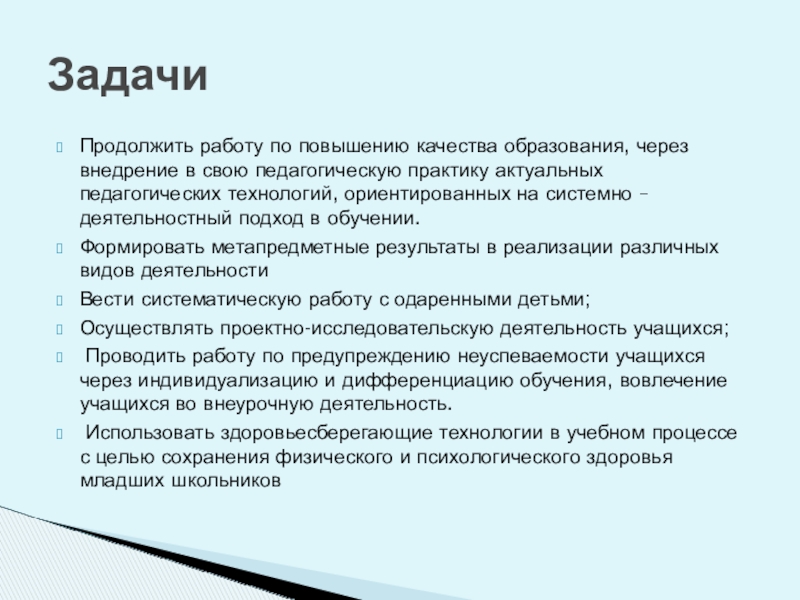 Задачи

Продолжить работу по повышению качества образования, через внедрение в свою педагогическую практику актуальных педагогических технологий, ориентированных на системно – деятельностный подход в обучении.

Формировать метапредметные результаты в реализации различных видов деятельности

Вести систематическую работу с одаренными детьми;

Осуществлять проектно-исследовательскую деятельность учащихся;

Проводить работу по предупреждению неуспеваемости учащихся через индивидуализацию и дифференциацию обучения, вовлечение учащихся во внеурочную деятельность.

Использовать здоровьесберегающие технологии в учебном процессе с целью сохранения физического и психологического здоровья младших школьников